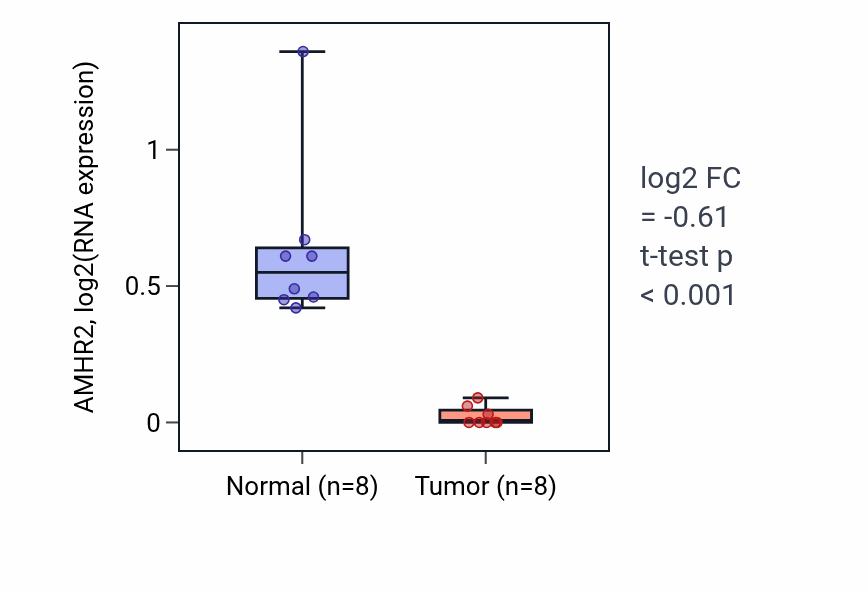 AMHR2, log2(RNA expression)

1

0.5

0

Normal (n=8)

Tumor (n=8)

log2 FC
= -0.61
t-test p
< 0.001